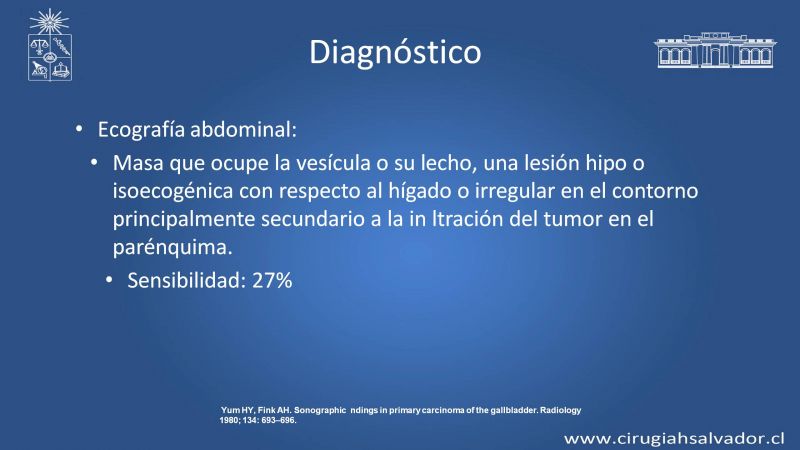 Diagnóstico

• Ecografía abdominal:
  • Masa que ocupe la vesícula o su lecho, una lesión hipo o isoecogénica con respecto al hígado o irregular en el contorno principalmente secundario a la in ltración del tumor en el parénquima.
    • Sensibilidad: 27%

Yum HY, Fink AH. Sonographic ndings in primary carcinoma of the gallbladder. Radiology 1980; 134: 693–696.

www.cirugiahsalvador.cl